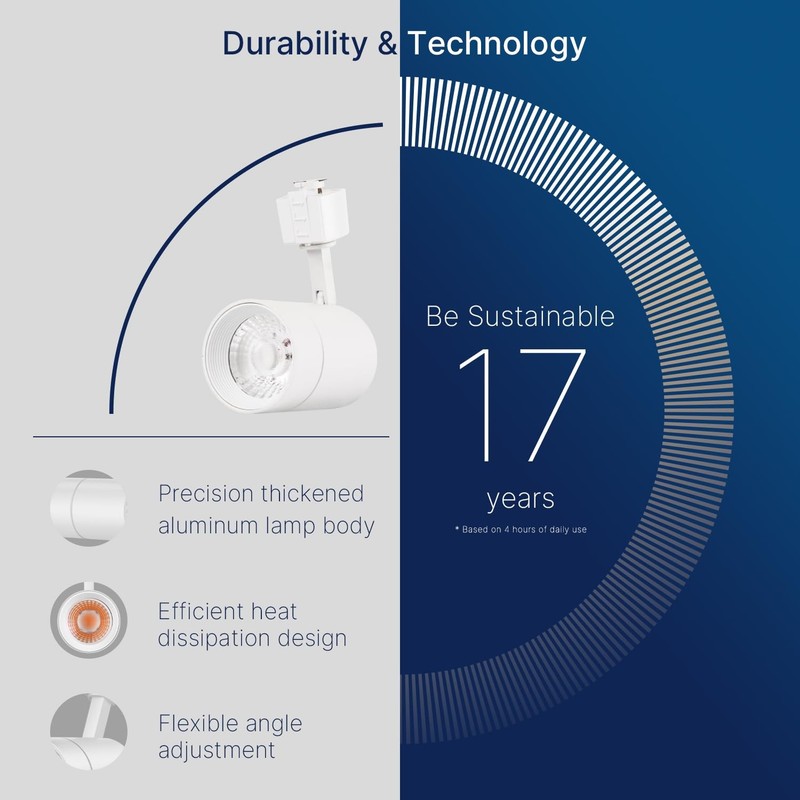 Durability & Technology

Precision thickened aluminum lamp body

Efficient heat dissipation design

Flexible angle adjustment

Be Sustainable

17

years

* Based on 4 hours of daily use